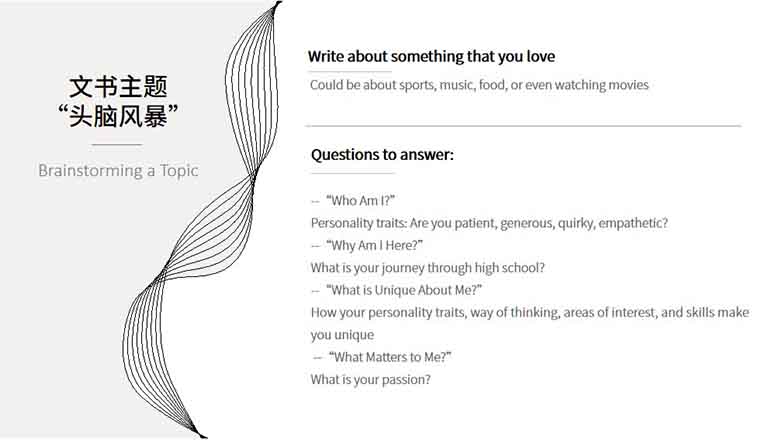 文书主题
“头脑风暴”

Brainstorming a Topic

Write about something that you love

Could be about sports, music, food, or even watching movies

Questions to answer:

-- “Who Am I?”
Personality traits: Are you patient, generous, quirky, empathetic?
-- “Why Am I Here?”
What is your journey through high school?
-- “What is Unique About Me?”
How your personality traits, way of thinking, areas of interest, and skills make you unique
-- “What Matters to Me?”
What is your passion?